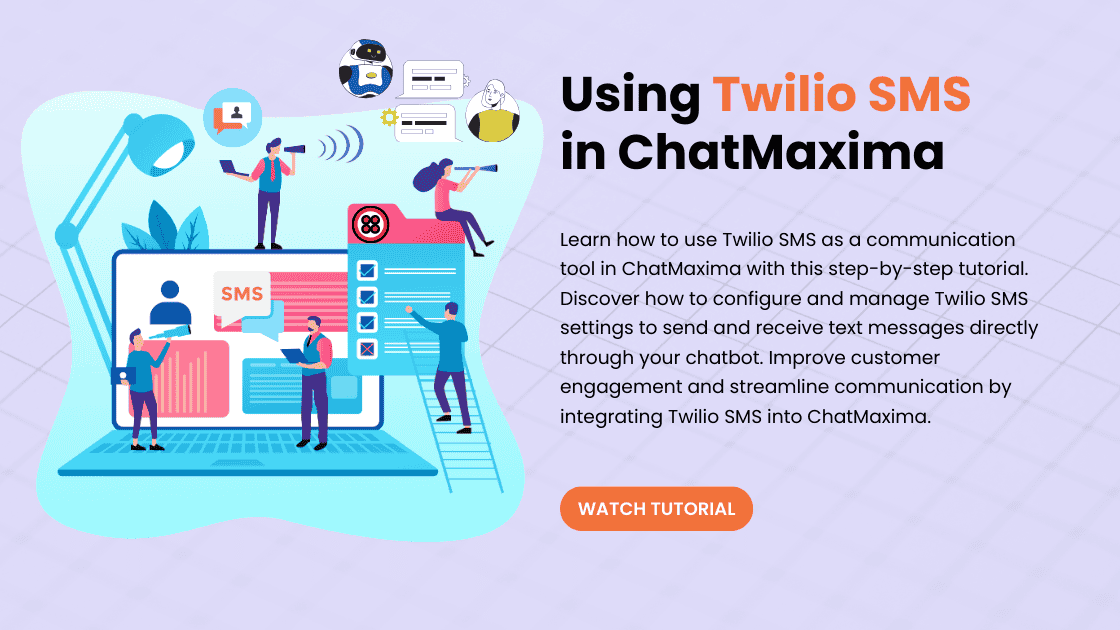 SMS

Using Twilio SMS in ChatMaxima

Learn how to use Twilio SMS as a communication tool in ChatMaxima with this step-by-step tutorial. Discover how to configure and manage Twilio SMS settings to send and receive text messages directly through your chatbot. Improve customer engagement and streamline communication by integrating Twilio SMS into ChatMaxima.

WATCH TUTORIAL